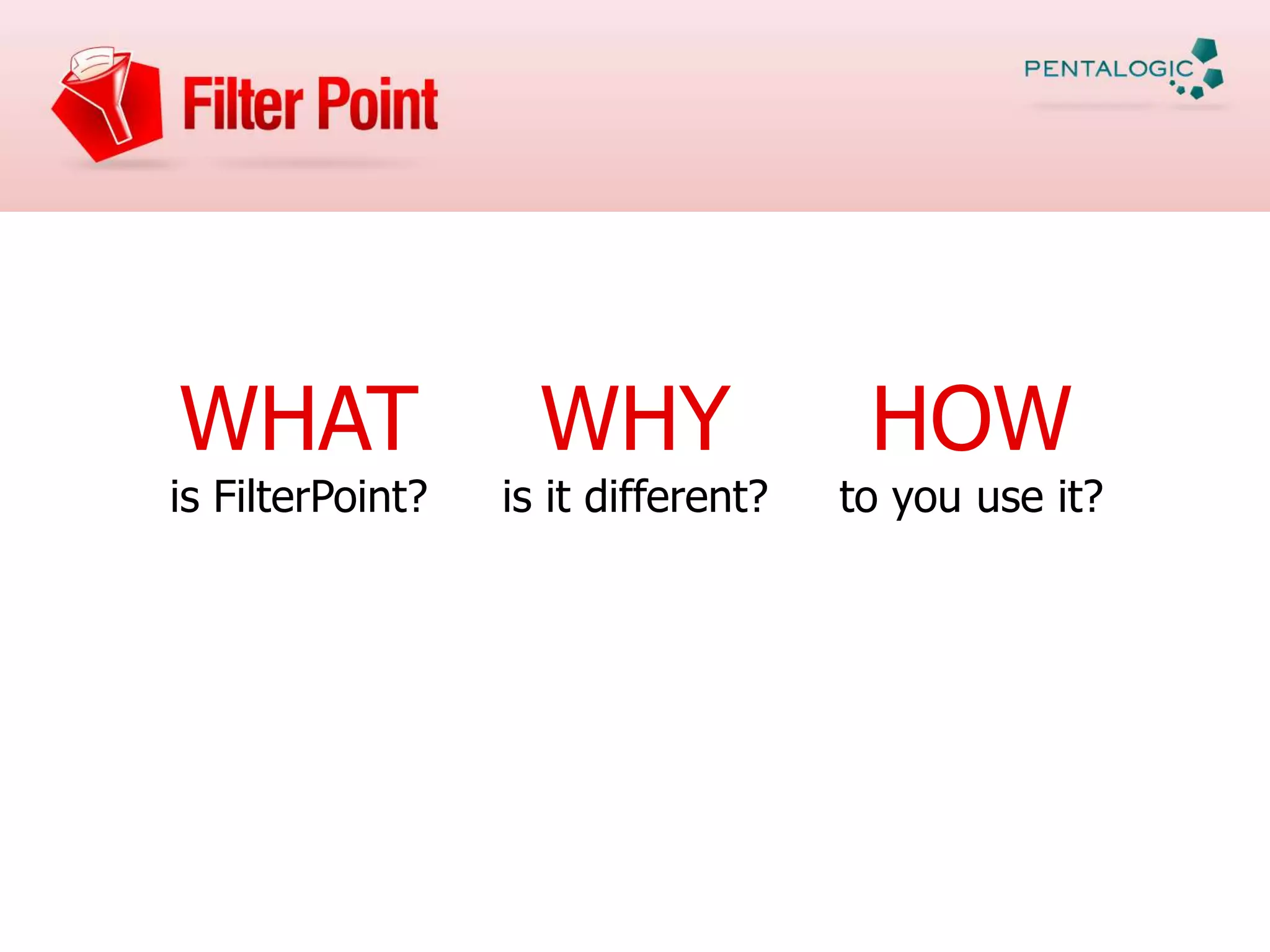 Filter Point

PENTALOGIC

WHAT
is FilterPoint?

WHY
is it different?

HOW
to you use it?